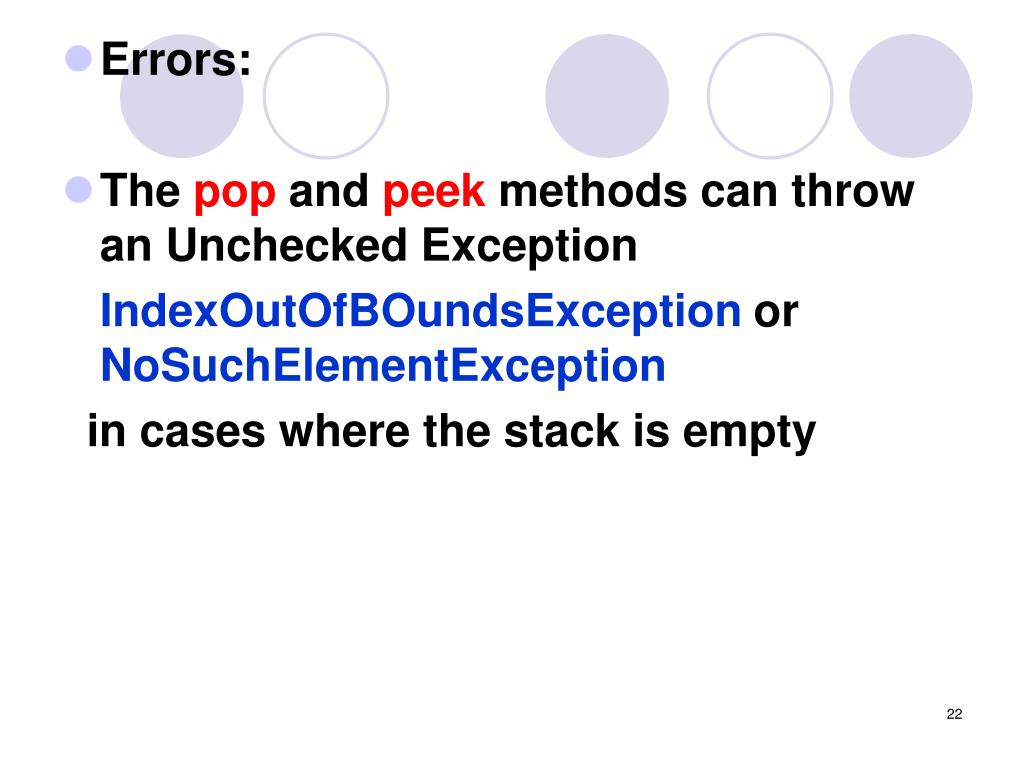 Errors:

The pop and peek methods can throw an Unchecked Exception

IndexOutOfBOundsException or NoSuchElementException

in cases where the stack is empty

22